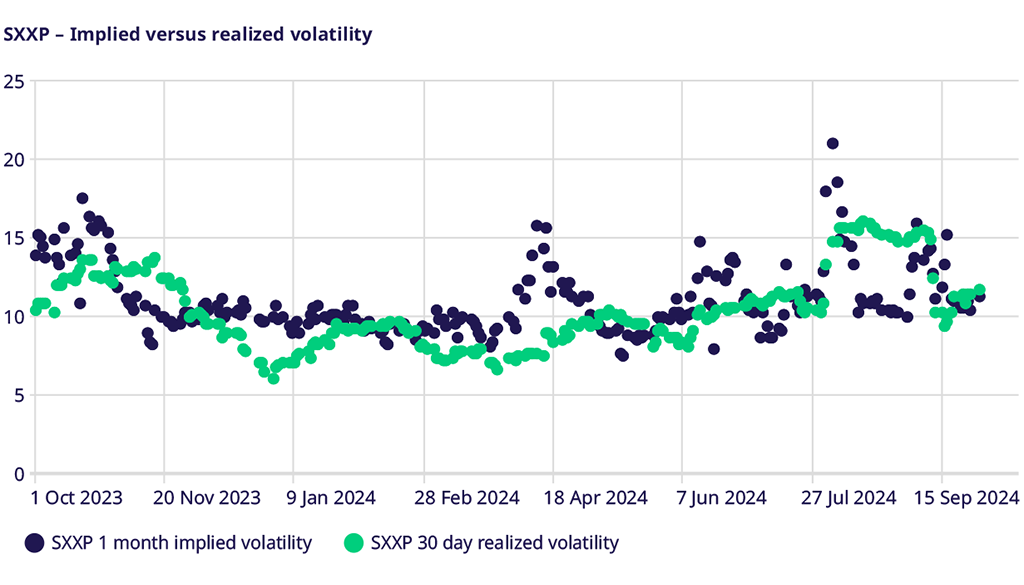 SXXP – Implied versus realized volatility

25
20
15
10
5
0

1 Oct 2023
20 Nov 2023
9 Jan 2024
28 Feb 2024
18 Apr 2024
7 Jun 2024
27 Jul 2024
15 Sep 2024

SXXP 1 month implied volatility
SXXP 30 day realized volatility